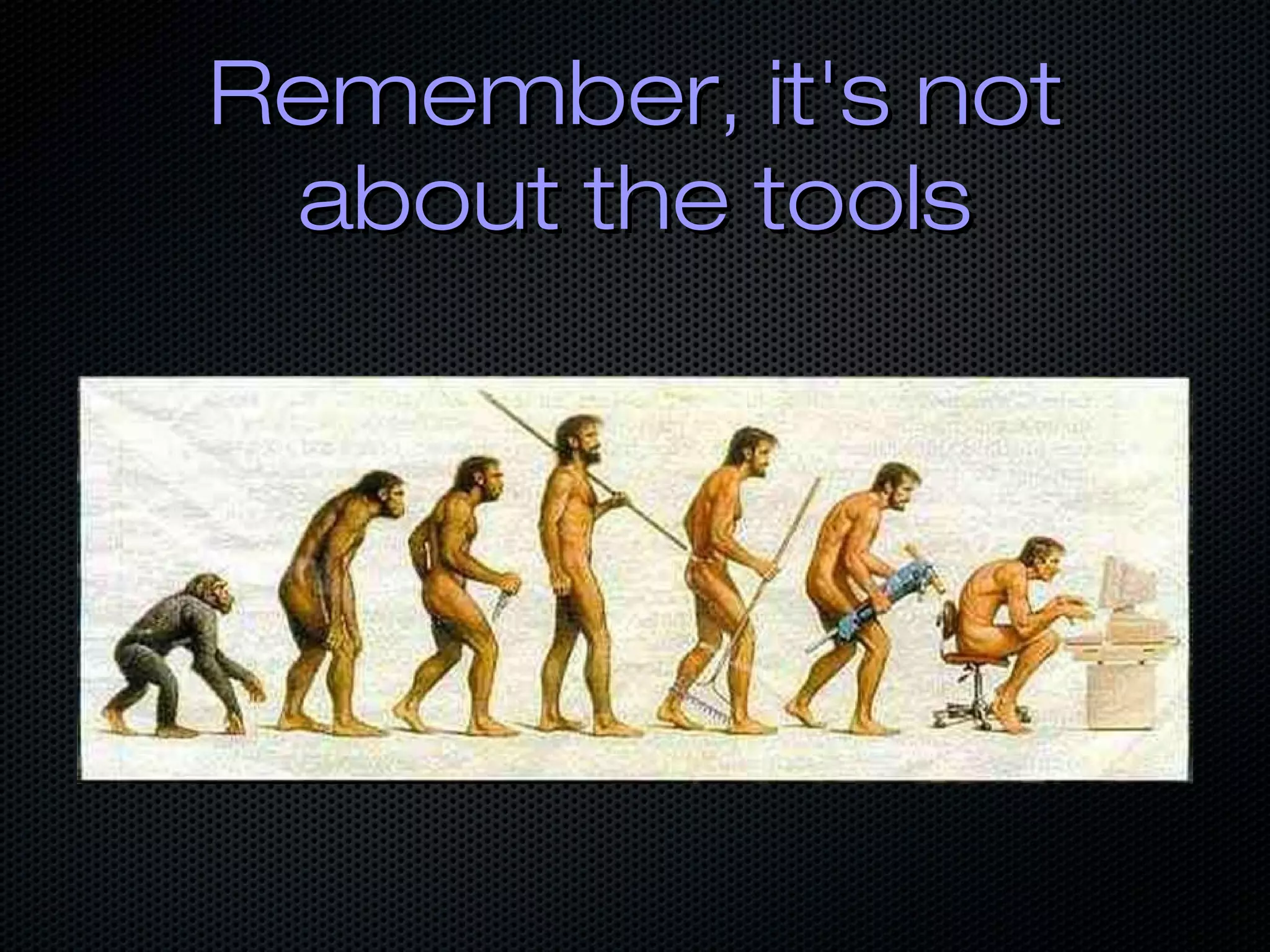 Remember, it's not about the tools